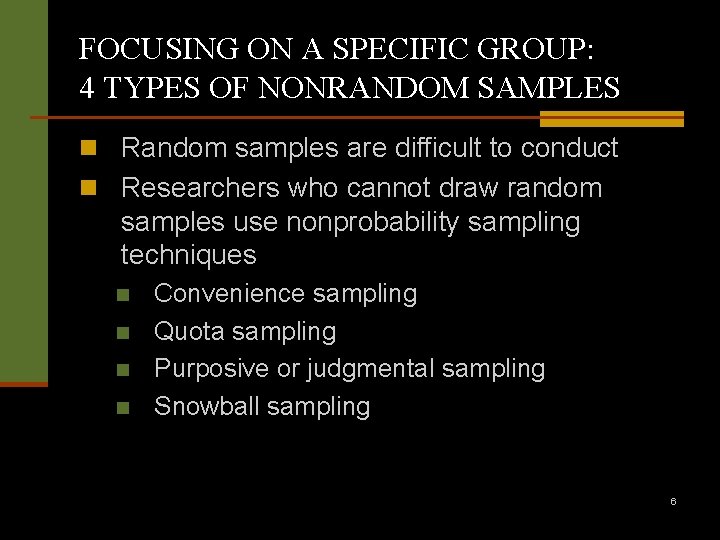 FOCUSING ON A SPECIFIC GROUP:
4 TYPES OF NONRANDOM SAMPLES

Random samples are difficult to conduct

Researchers who cannot draw random samples use nonprobability sampling techniques

Convenience sampling

Quota sampling

Purposive or judgmental sampling

Snowball sampling

6